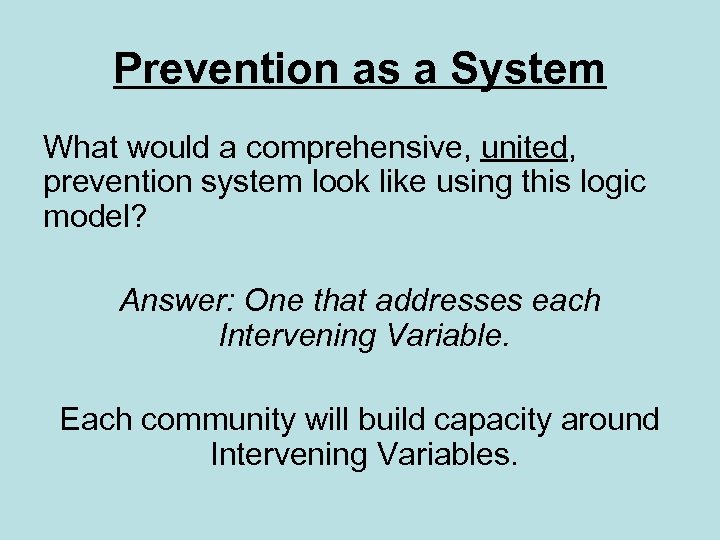 Prevention as a System

What would a comprehensive, united, prevention system look like using this logic model?

Answer: One that addresses each Intervening Variable.

Each community will build capacity around Intervening Variables.